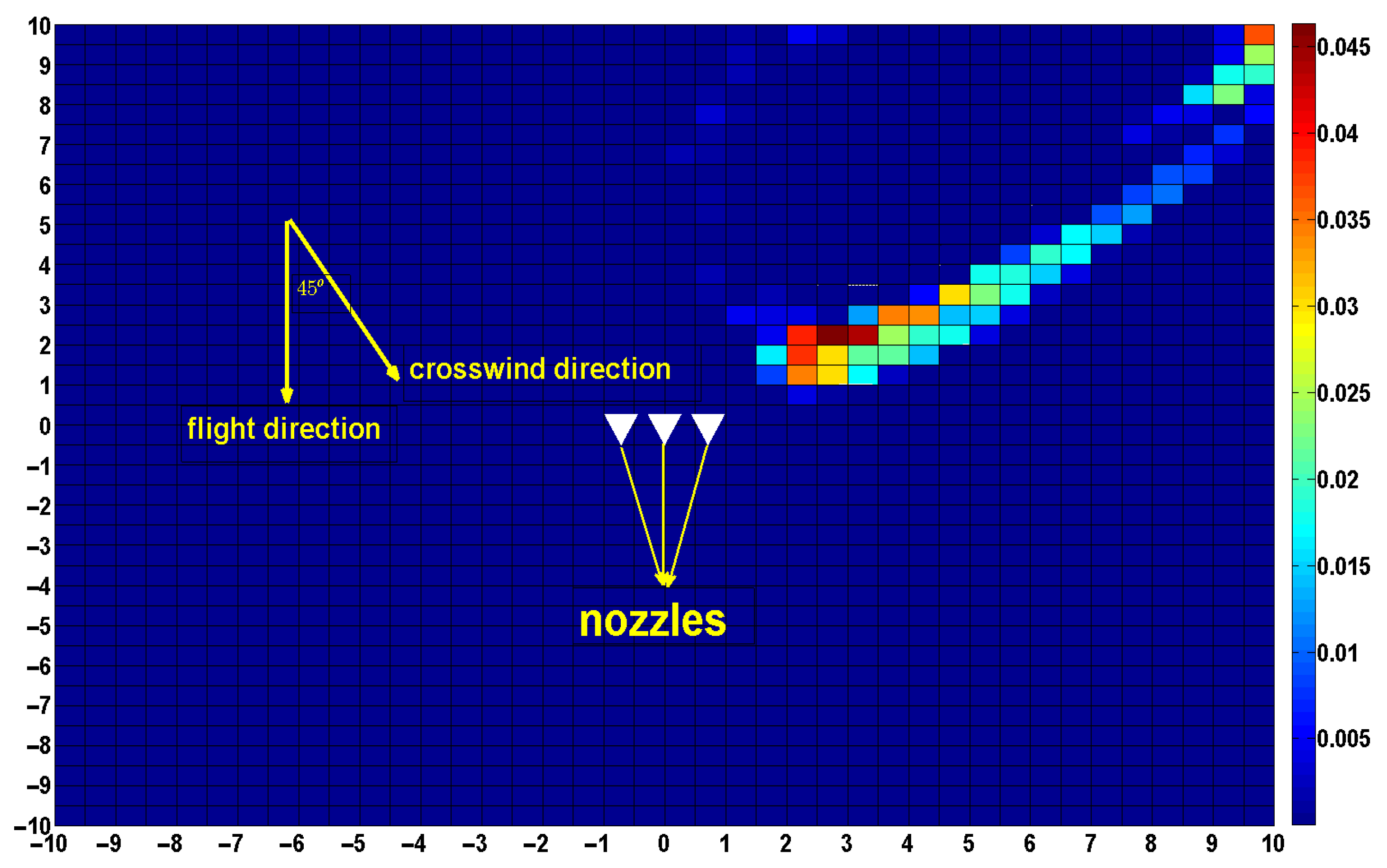 10
9
8
7
6
5
4
3
2
1
0
−1
−2
−3
−4
−5
−6
−7
−8
−9
−10

$45^o$

crosswind direction

flight direction

nozzles

−10 −9 −8 −7 −6 −5 −4 −3 −2 −1 0 1 2 3 4 5 6 7 8 9 10

0.045
0.04
0.035
0.03
0.025
0.02
0.015
0.01
0.005